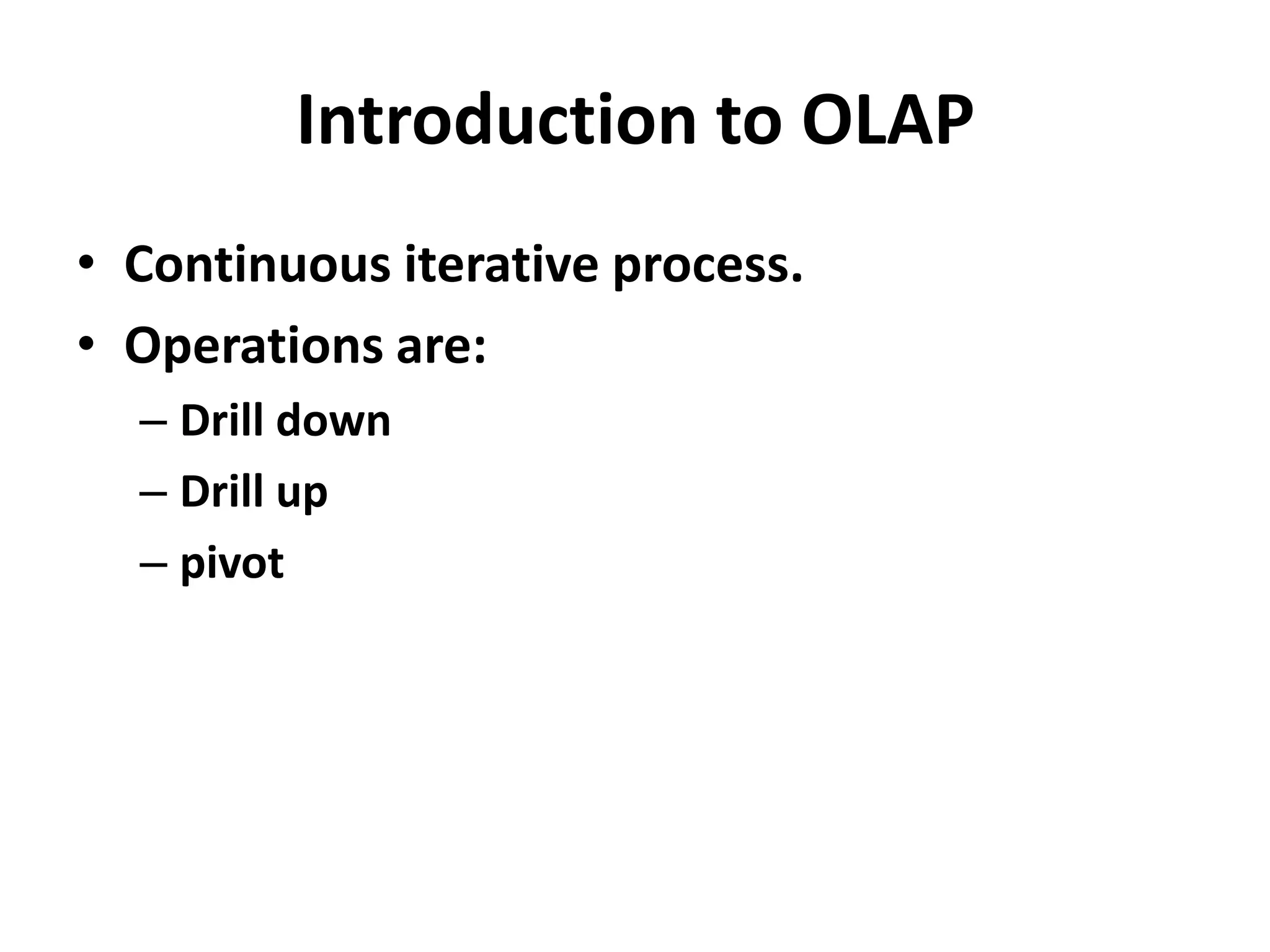 Introduction to OLAP

• Continuous iterative process.
• Operations are:
  – Drill down
  – Drill up
  – pivot